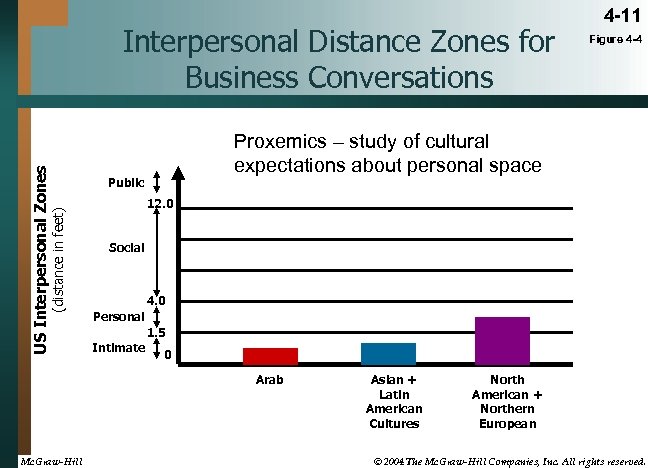 4-11
Figure 4-4

Interpersonal Distance Zones for Business Conversations

Proxemics – study of cultural expectations about personal space

US Interpersonal Zones
(distance in feet)

Public
12.0
Social
4.0
Personal
1.5
Intimate
0

Arab
Asian + Latin American Cultures
North American + Northern European

McGraw-Hill
© 2004 The McGraw-Hill Companies, Inc. All rights reserved.